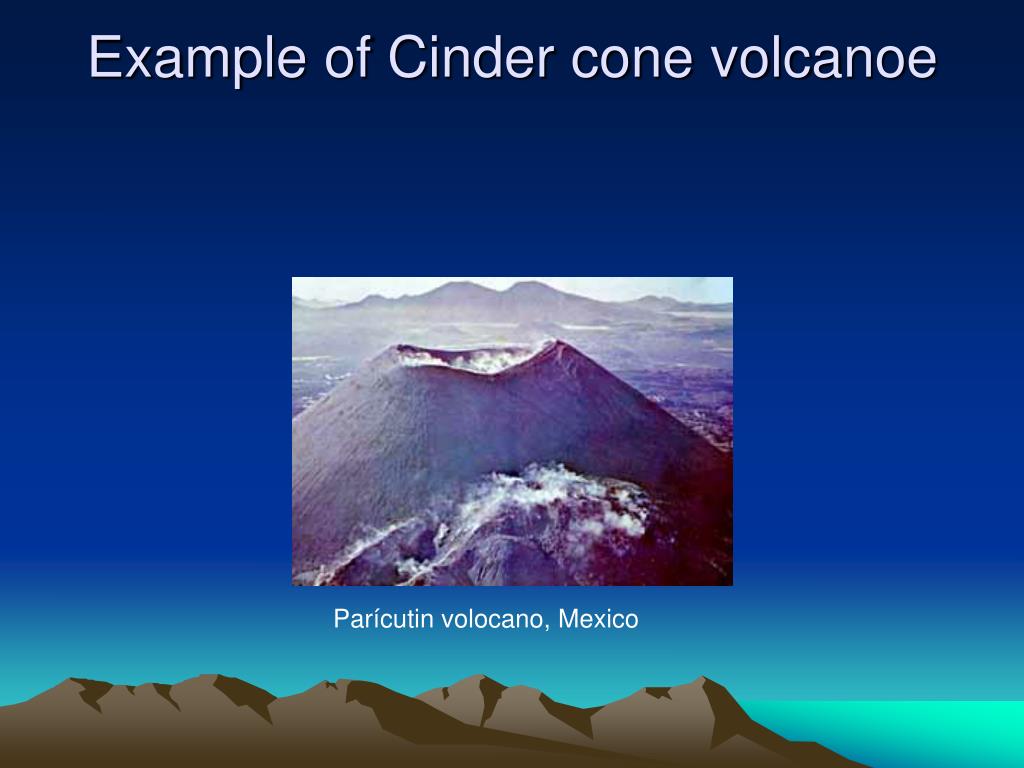 Example of Cinder cone volcanoe

Parícutin volocano, Mexico